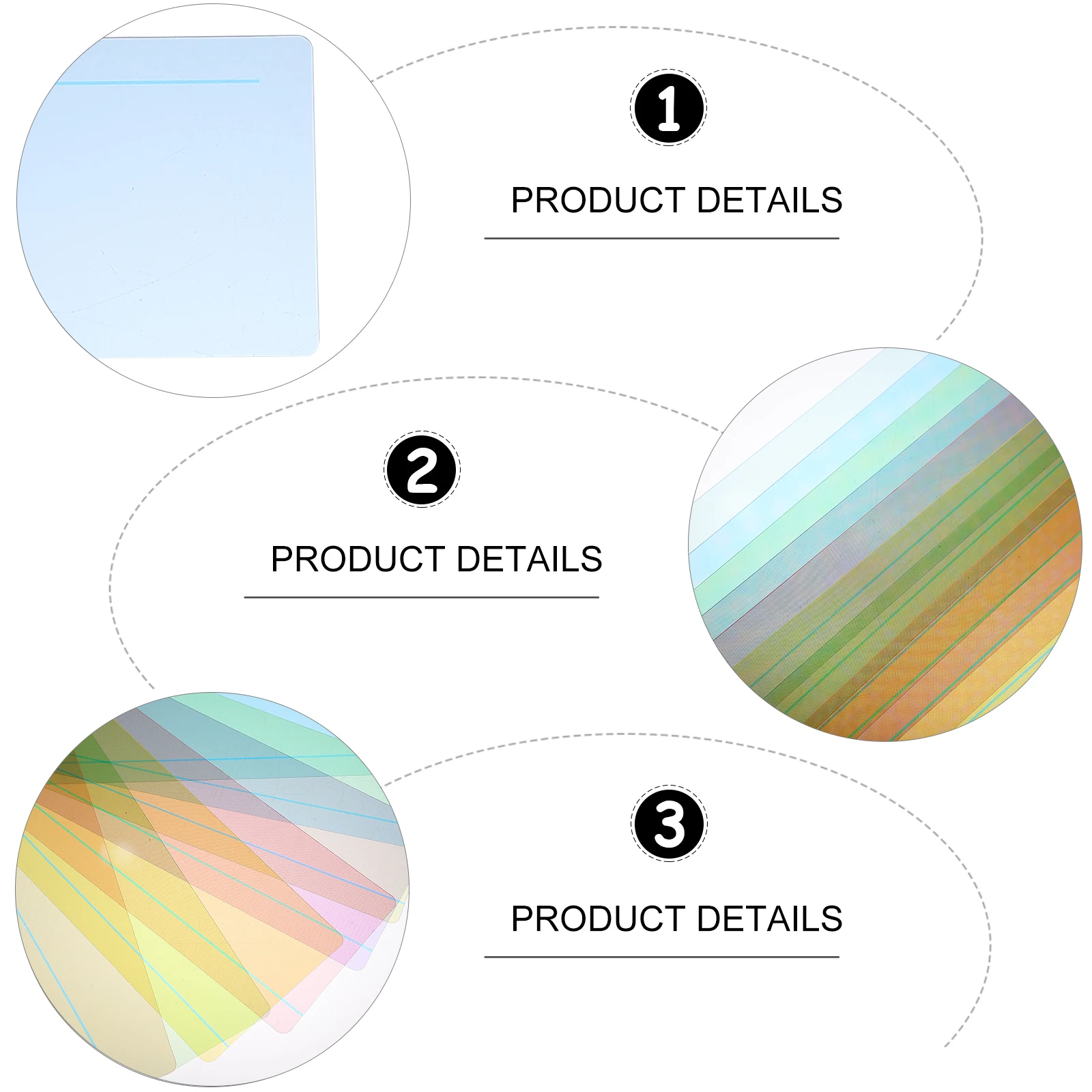 1

PRODUCT DETAILS

2

PRODUCT DETAILS

3

PRODUCT DETAILS